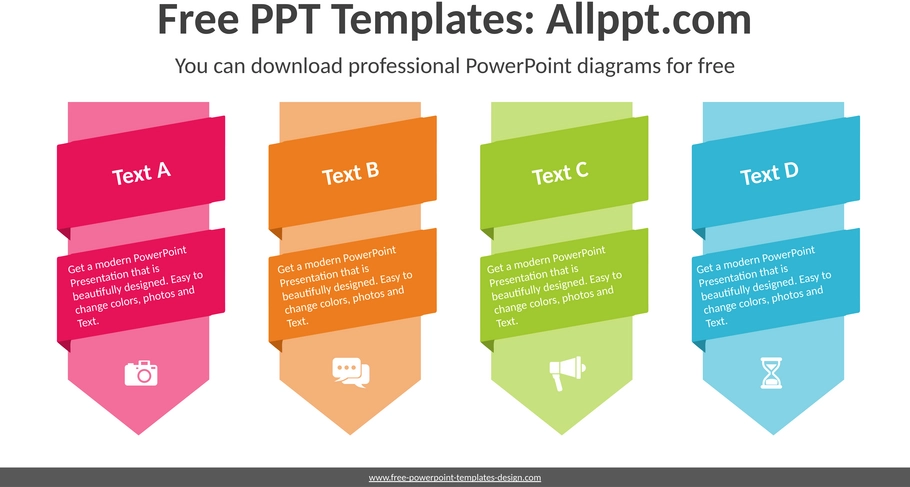 Free PPT Templates: Allppt.com

You can download professional PowerPoint diagrams for free

Text A

Get a modern PowerPoint Presentation that is beautifully designed. Easy to change colors, photos and Text.

Text B

Get a modern PowerPoint Presentation that is beautifully designed. Easy to change colors, photos and Text.

Text C

Get a modern PowerPoint Presentation that is beautifully designed. Easy to change colors, photos and Text.

Text D

Get a modern PowerPoint Presentation that is beautifully designed. Easy to change colors, photos and Text.

www.free-powerpoint-templates-design.com